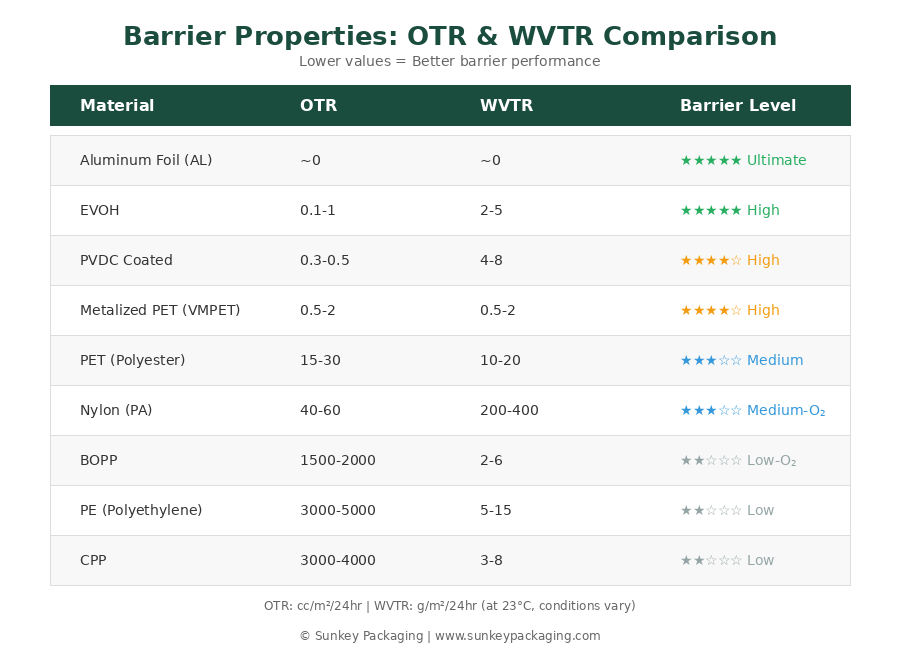 Barrier Properties: OTR & WVTR Comparison

Lower values = Better barrier performance

| Material | OTR | WVTR | Barrier Level |
|---|---|---|---|
| Aluminum Foil (AL) | ~0 | ~0 | ★★★★★ Ultimate |
| EVOH | 0.1-1 | 2-5 | ★★★★★ High |
| PVDC Coated | 0.3-0.5 | 4-8 | ★★★★☆ High |
| Metalized PET (VMPET) | 0.5-2 | 0.5-2 | ★★★★☆ High |
| PET (Polyester) | 15-30 | 10-20 | ★★★☆☆ Medium |
| Nylon (PA) | 40-60 | 200-400 | ★★★☆☆ Medium-$O_2$ |
| BOPP | 1500-2000 | 2-6 | ★★☆☆☆ Low-$O_2$ |
| PE (Polyethylene) | 3000-5000 | 5-15 | ★★☆☆☆ Low |
| CPP | 3000-4000 | 3-8 | ★★☆☆☆ Low |

OTR: cc/m²/24hr | WVTR: g/m²/24hr (at 23°C, conditions vary)

© Sunkey Packaging | www.sunkeypackaging.com